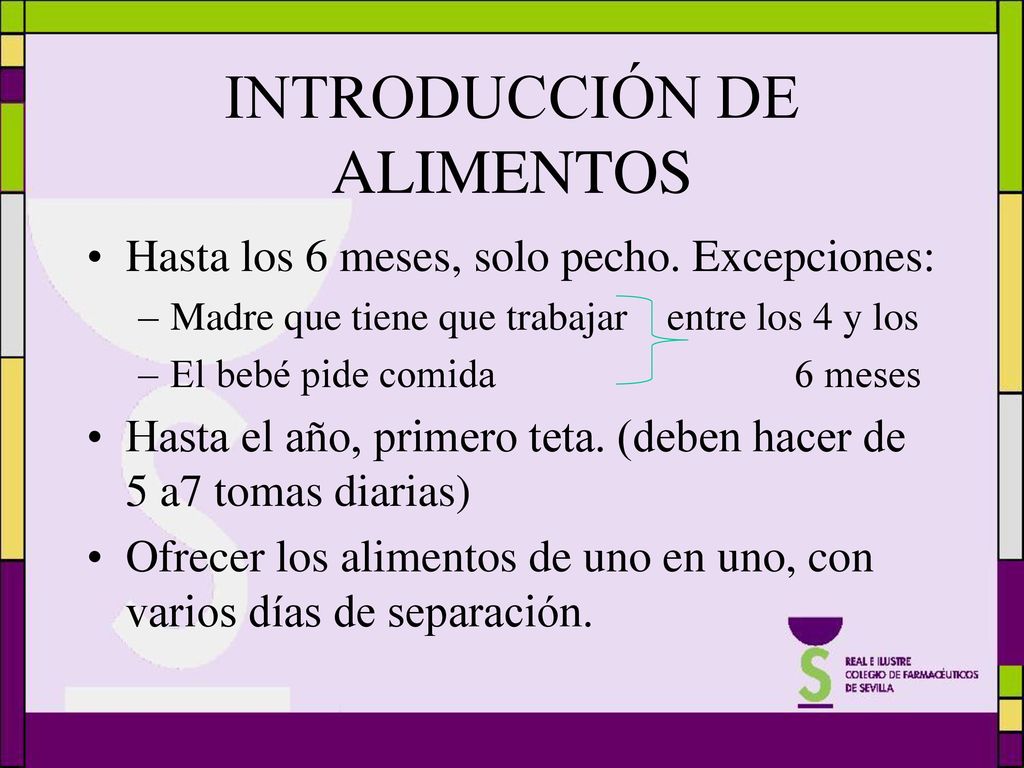 INTRODUCCIÓN DE ALIMENTOS

• Hasta los 6 meses, solo pecho. Excepciones:
– Madre que tiene que trabajar entre los 4 y los
– El bebé pide comida 6 meses

• Hasta el año, primero teta. (deben hacer de 5 a7 tomas diarias)

• Ofrecer los alimentos de uno en uno, con varios días de separación.

REAL E ILUSTRE
COLEGIO DE FARMACÉUTICOS
DE SEVILLA